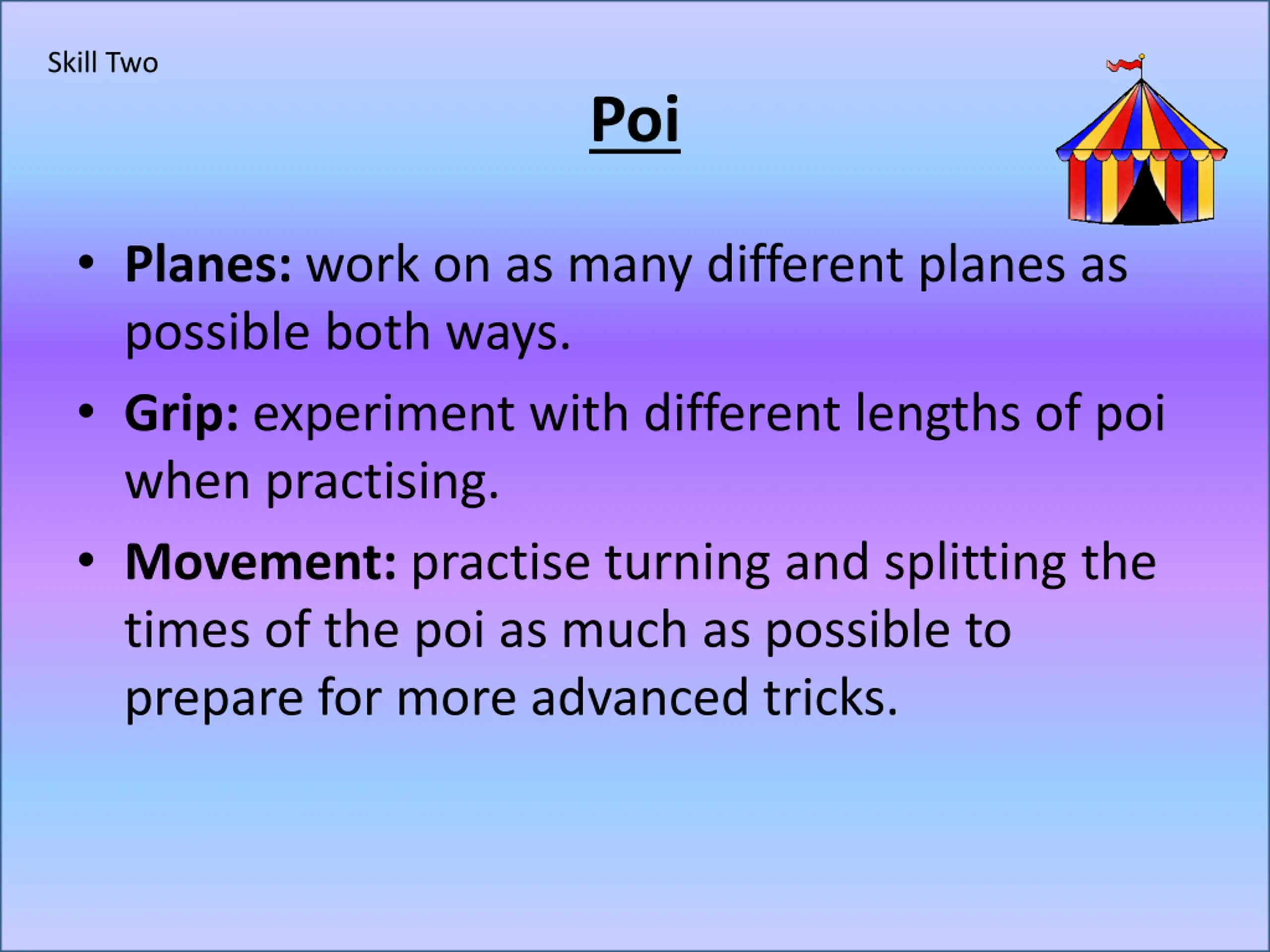 Skill Two

Poi

• Planes: work on as many different planes as possible both ways.

• Grip: experiment with different lengths of poi when practising.

• Movement: practise turning and splitting the times of the poi as much as possible to prepare for more advanced tricks.